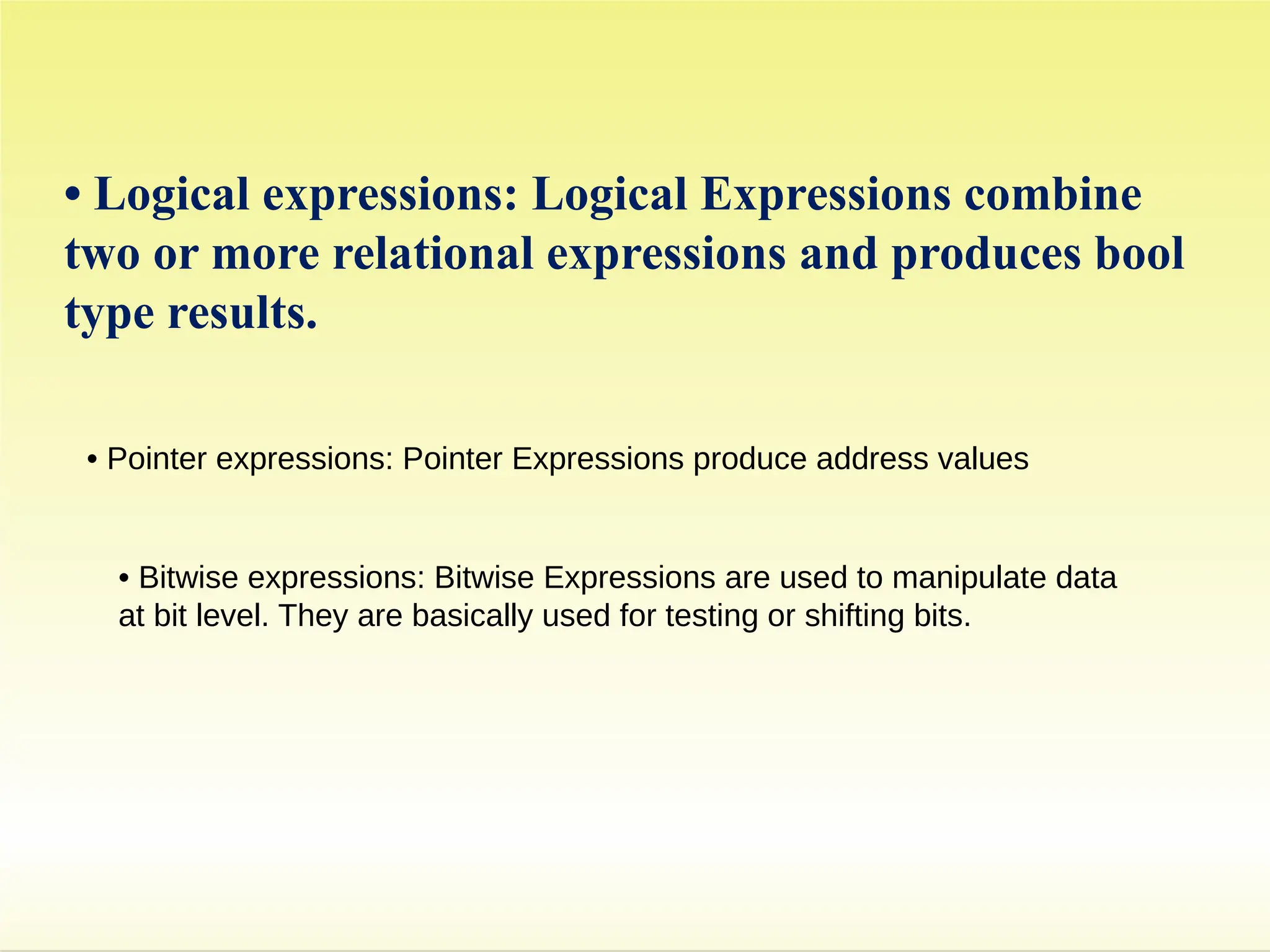 • Logical expressions: Logical Expressions combine two or more relational expressions and produces bool type results.

• Pointer expressions: Pointer Expressions produce address values

• Bitwise expressions: Bitwise Expressions are used to manipulate data at bit level. They are basically used for testing or shifting bits.